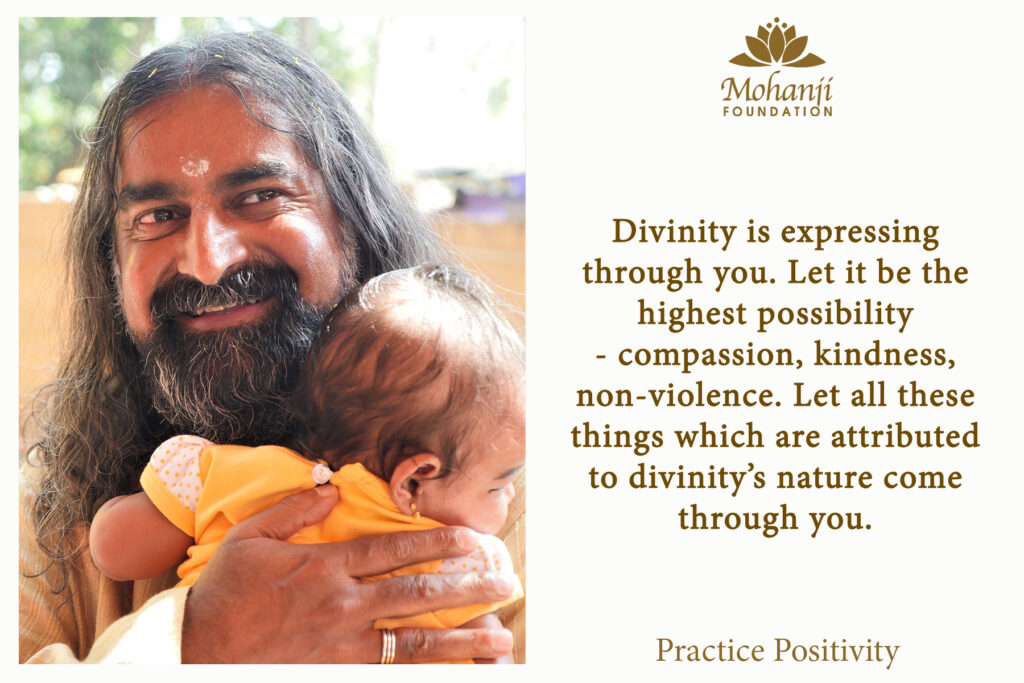 Mohanji
FOUNDATION

Divinity is expressing through you. Let it be the highest possibility - compassion, kindness, non-violence. Let all these things which are attributed to divinity's nature come through you.

Practice Positivity